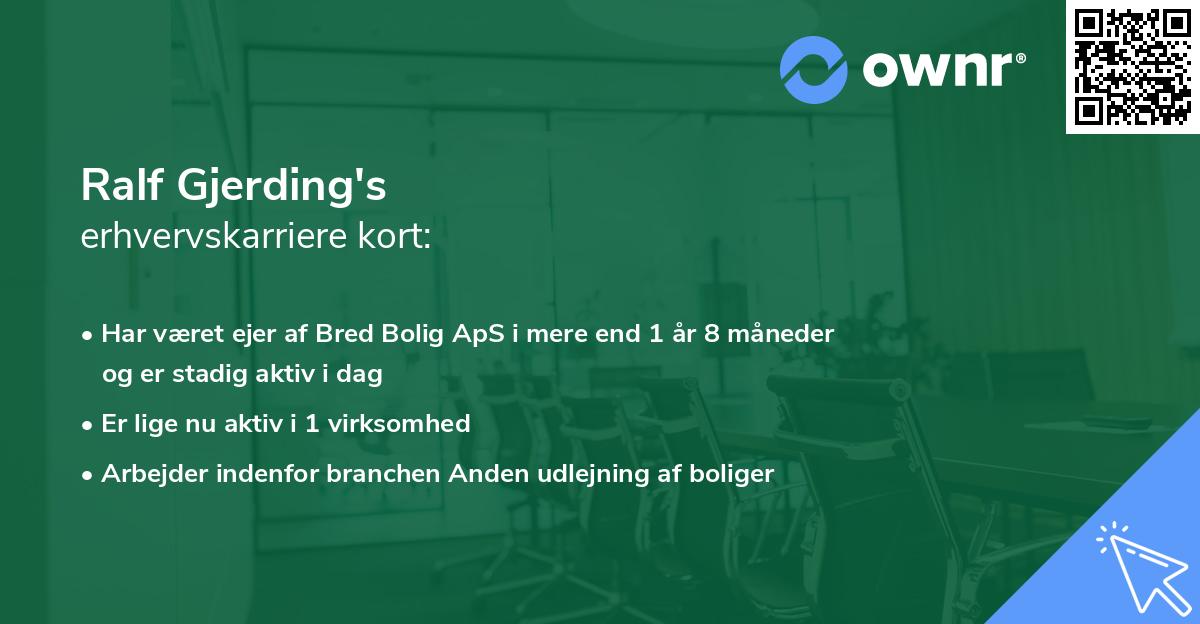 ownr®

Ralf Gjerding's
erhvervskarriere kort:

• Har været ejer af Bred Bolig ApS i mere end 1 år 8 måneder og er stadig aktiv i dag

• Er lige nu aktiv i 1 virksomhed

• Arbejder indenfor branchen Anden udlejning af boliger